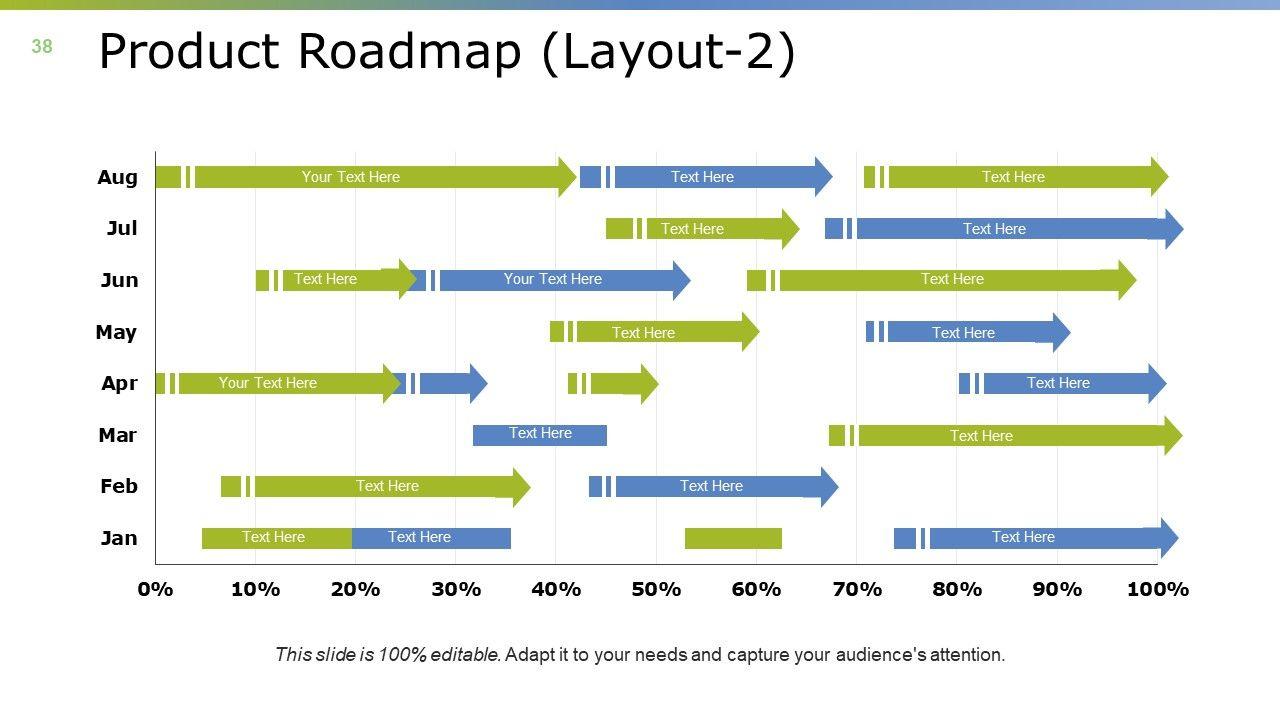 38

Product Roadmap (Layout-2)

Aug
Your Text Here
Text Here
Text Here

Jul
Text Here
Text Here

Jun
Text Here
Your Text Here
Text Here

May
Text Here
Text Here

Apr
Your Text Here
Text Here

Mar
Text Here
Text Here

Feb
Text Here
Text Here

Jan
Text Here
Text Here
Text Here

0% 10% 20% 30% 40% 50% 60% 70% 80% 90% 100%

This slide is 100% editable. Adapt it to your needs and capture your audience's attention.